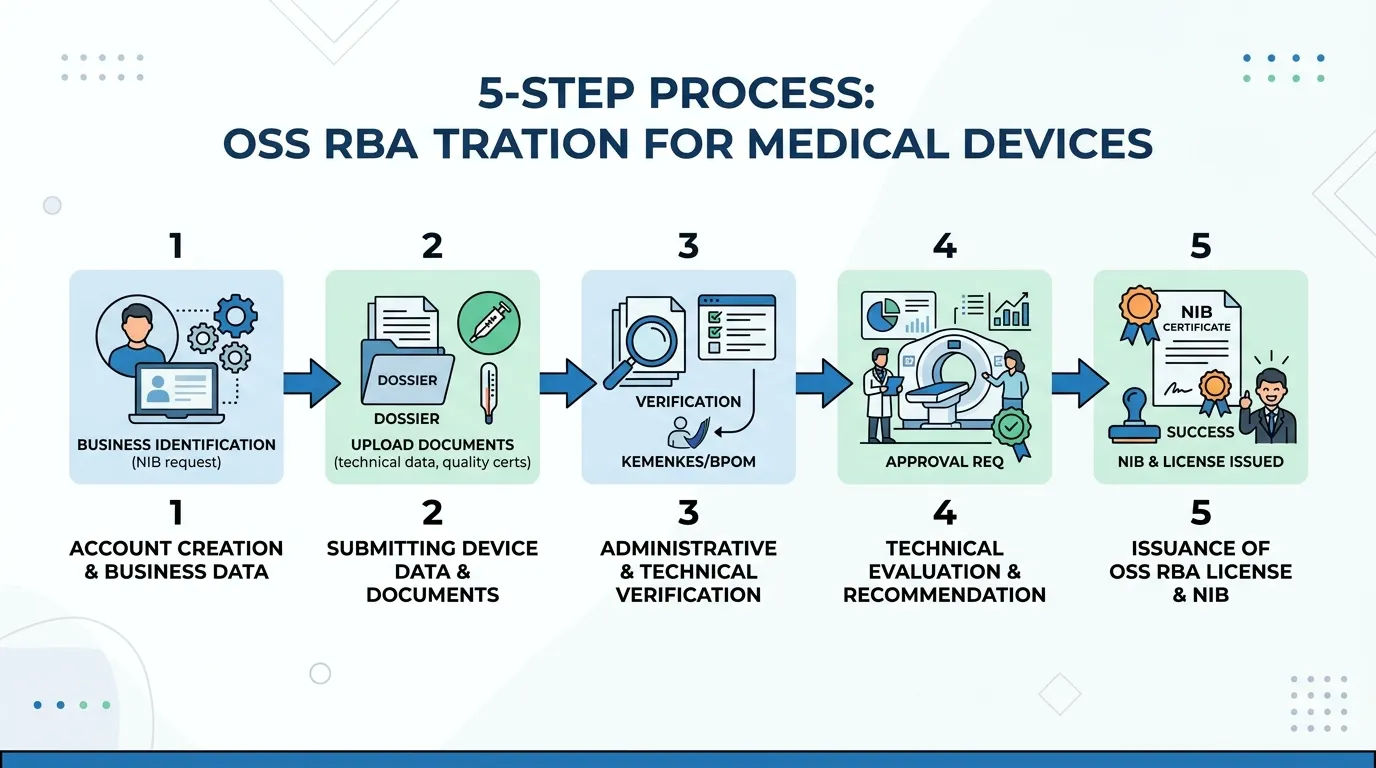 5-STEP PROCESS:
OSS RBA TRATION FOR MEDICAL DEVICES

1

BUSINESS IDENTIFICATION
(NIB request)

1
ACCOUNT CREATION & BUSINESS DATA

2

DOSSIER
DOSSIER
UPLOAD DOCUMENTS
(technical data, quality certs)

2
SUBMITTING DEVICE DATA & DOCUMENTS

3

VERIFICATION
KEMENKES/BPOM

3
ADMINISTRATIVE & TECHNICAL VERIFICATION

4

APPROVAL REQ

4
TECHNICAL EVALUATION & RECOMMENDATION

5

NIB
CERTIFICATE
SUCCESS
NIB & LICENSE ISSUED

5
ISSUANCE OF OSS RBA LICENSE & NIB